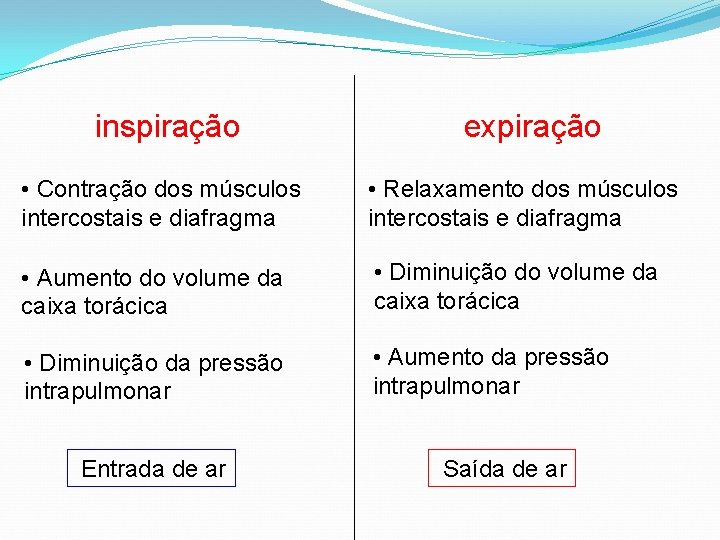 inspiração

• Contração dos músculos intercostais e diafragma

• Aumento do volume da caixa torácica

• Diminuição da pressão intrapulmonar

Entrada de ar

expiração

• Relaxamento dos músculos intercostais e diafragma

• Diminuição do volume da caixa torácica

• Aumento da pressão intrapulmonar

Saída de ar